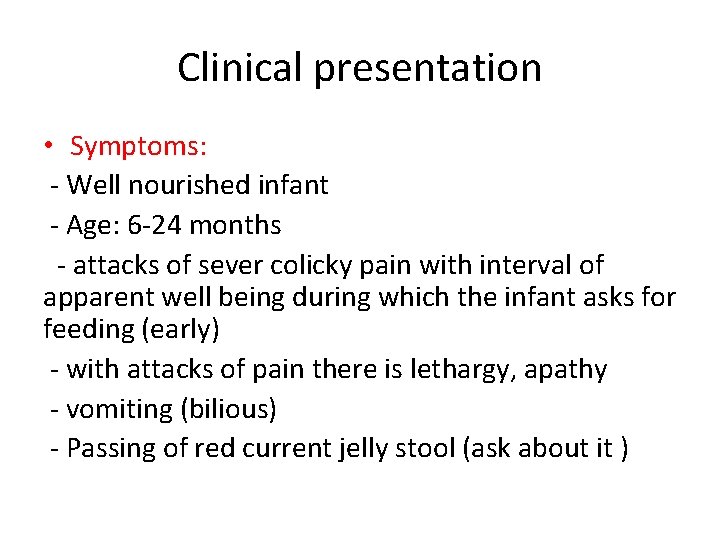 Clinical presentation

• Symptoms:
- Well nourished infant
- Age: 6-24 months
- attacks of sever colicky pain with interval of apparent well being during which the infant asks for feeding (early)
- with attacks of pain there is lethargy, apathy
- vomiting (bilious)
- Passing of red current jelly stool (ask about it )